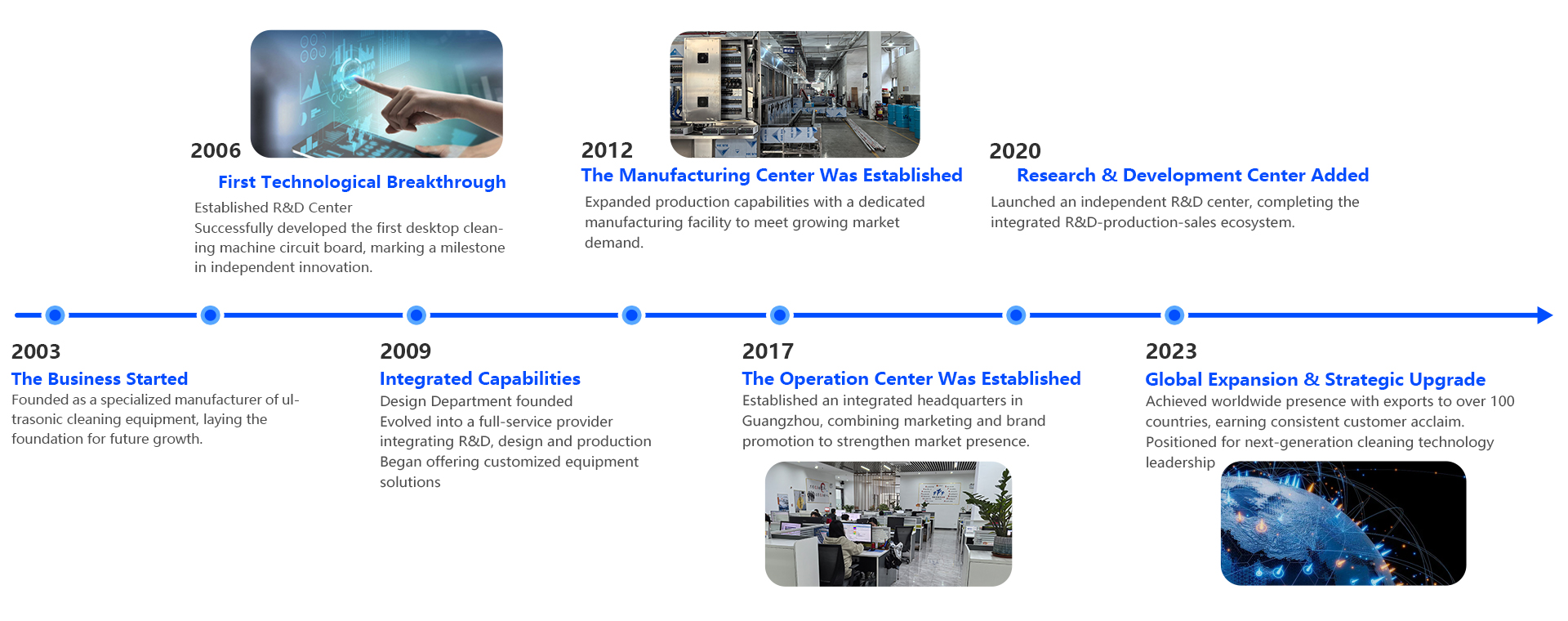 2006

First Technological Breakthrough

Established R&D Center
Successfully developed the first desktop cleaning machine circuit board, marking a milestone in independent innovation.

2012

The Manufacturing Center Was Established

Expanded production capabilities with a dedicated manufacturing facility to meet growing market demand.

2020

Research & Development Center Added

Launched an independent R&D center, completing the integrated R&D-production-sales ecosystem.

2003

The Business Started

Founded as a specialized manufacturer of ultrasonic cleaning equipment, laying the foundation for future growth.

2009

Integrated Capabilities

Design Department founded
Evolved into a full-service provider integrating R&D, design and production
Began offering customized equipment solutions

2017

The Operation Center Was Established

Established an integrated headquarters in Guangzhou, combining marketing and brand promotion to strengthen market presence.

2023

Global Expansion & Strategic Upgrade

Achieved worldwide presence with exports to over 100 countries, earning consistent customer acclaim.
Positioned for next-generation cleaning technology leadership